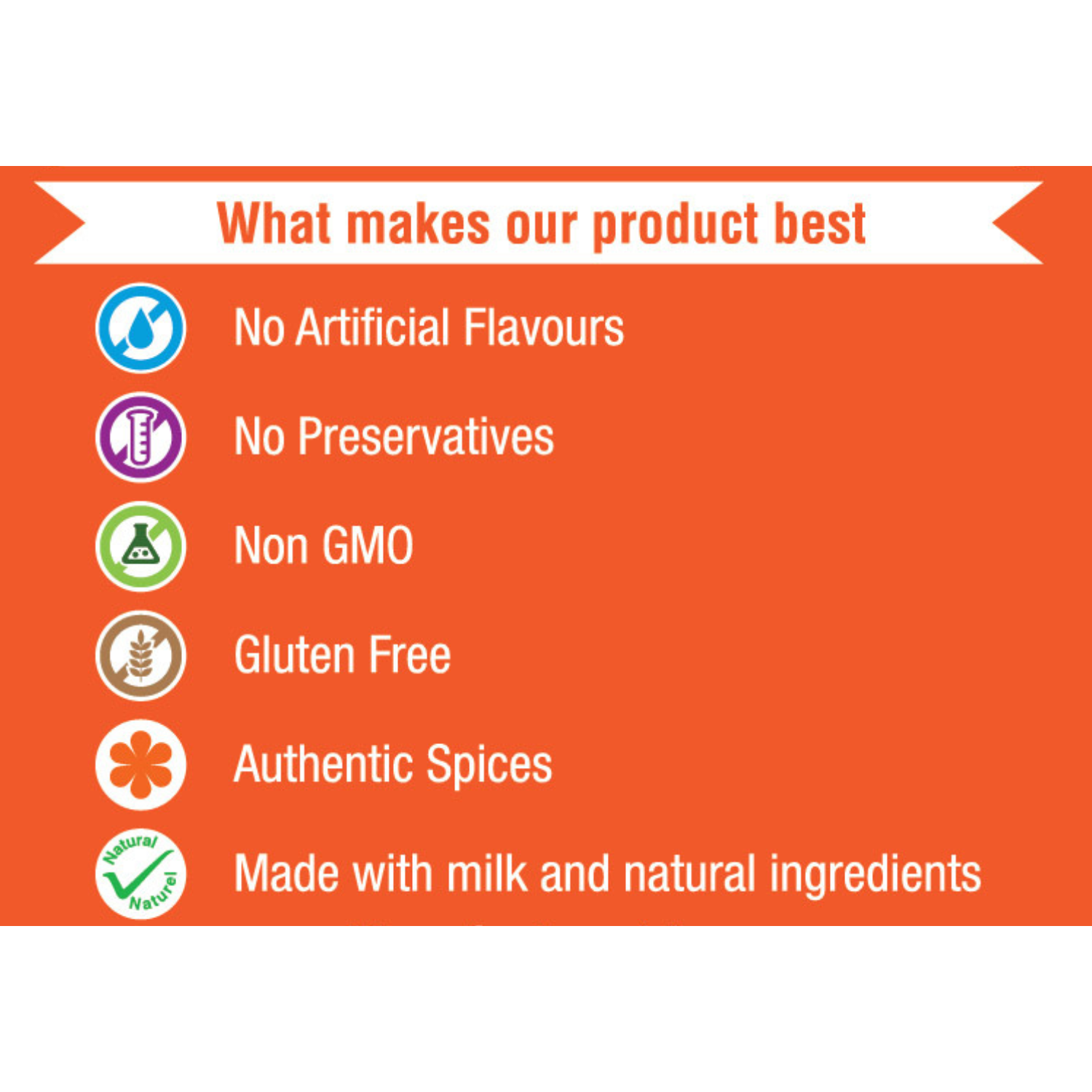 What makes our product best

No Artificial Flavours

No Preservatives

Non GMO

Gluten Free

Authentic Spices

Natural Naturel

Made with milk and natural ingredients